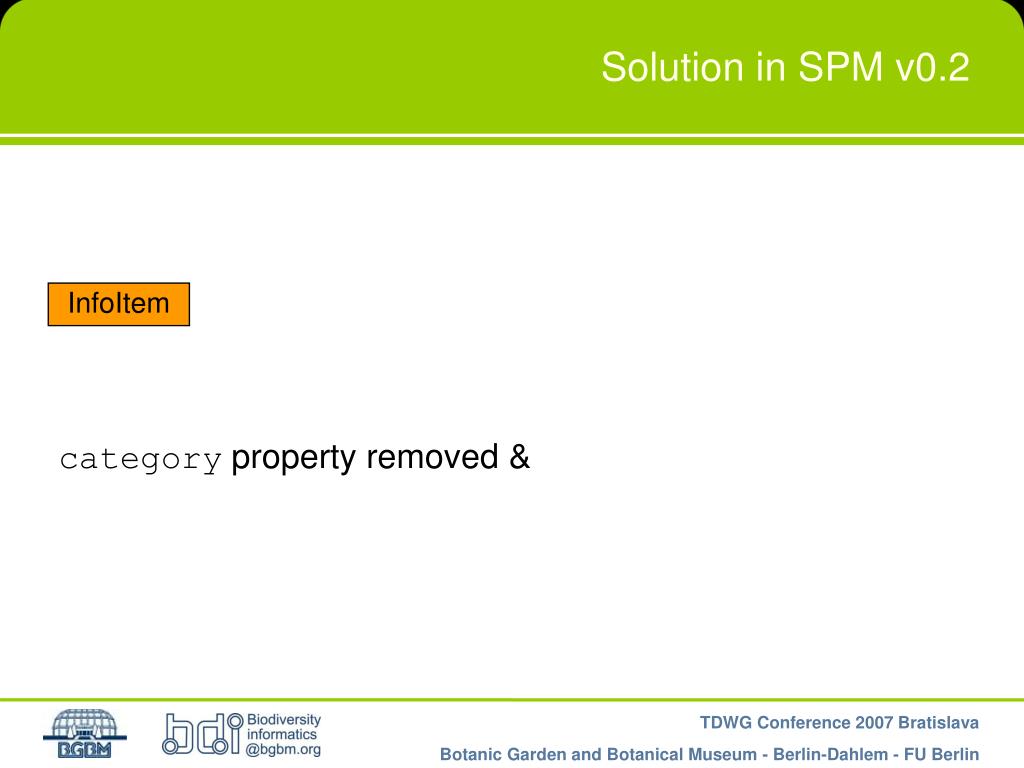 Solution in SPM v0.2

InfoItem

category property removed &

BGBM

bdi Biodiversity informatics @bgbm.org

TDWG Conference 2007 Bratislava

Botanic Garden and Botanical Museum - Berlin-Dahlem - FU Berlin